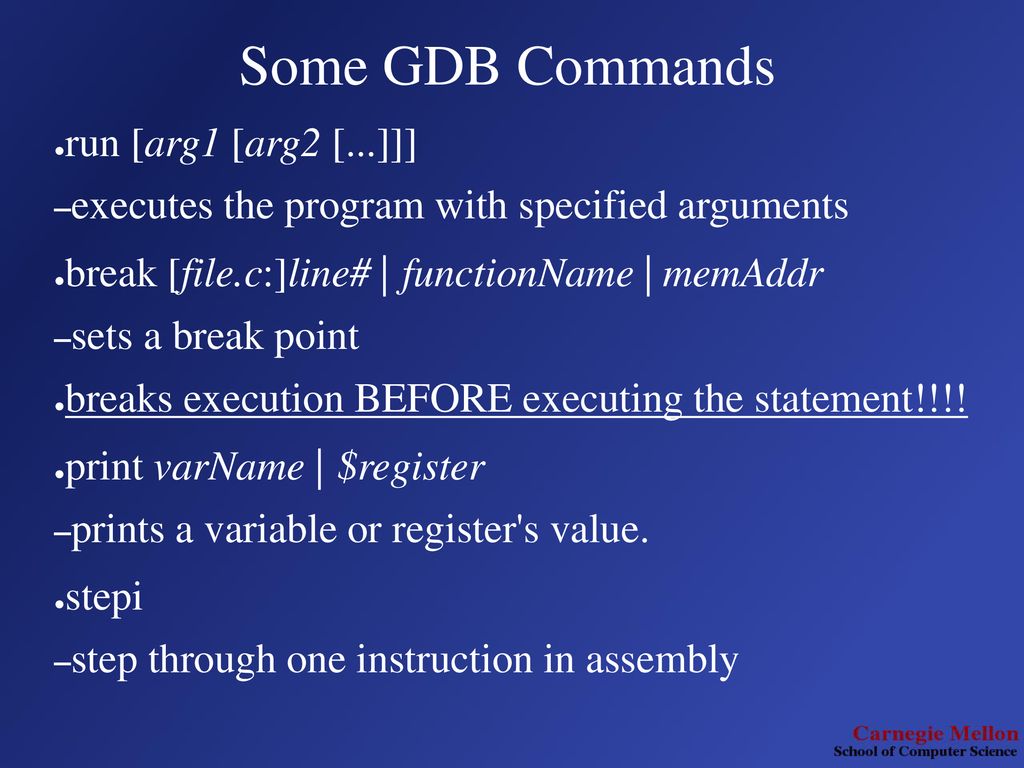 Some GDB Commands

●run [arg1 [arg2 [...]]]

–executes the program with specified arguments

●break [file.c:]line# | functionName | memAddr

–sets a break point

●breaks execution BEFORE executing the statement!!!!

●print varName | $register

–prints a variable or register's value.

●stepi

–step through one instruction in assembly

Carnegie Mellon
School of Computer Science